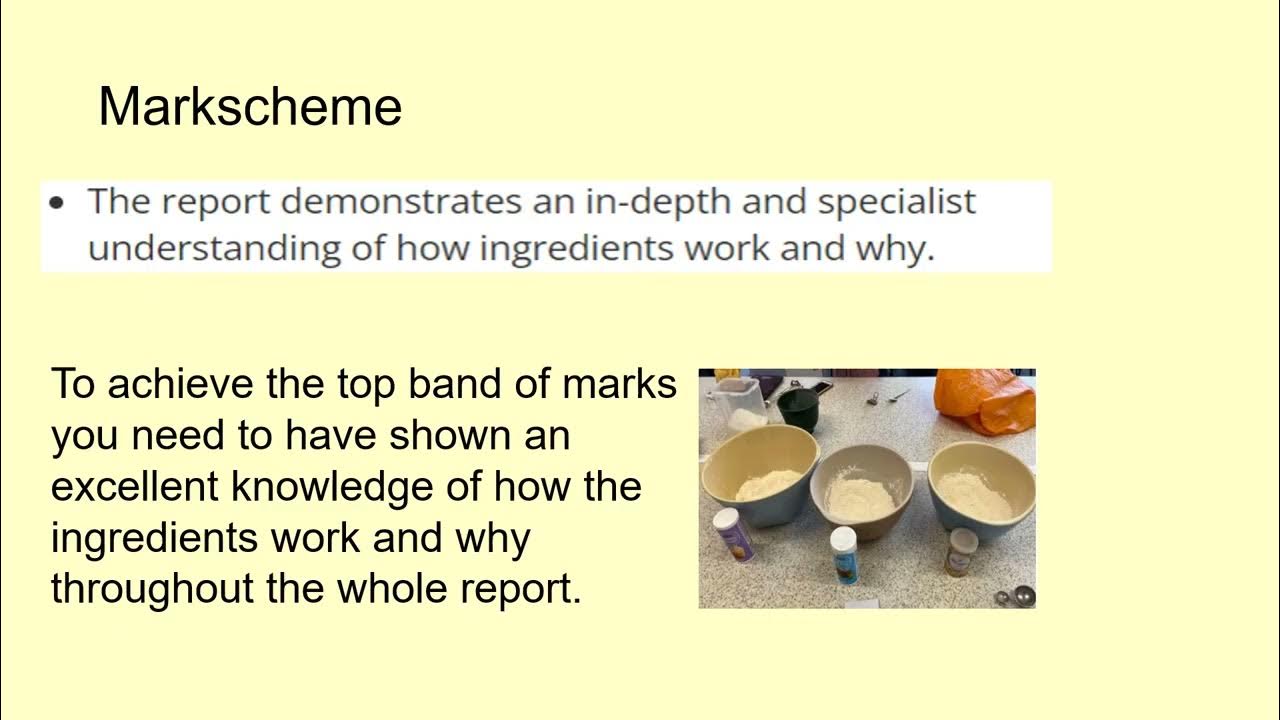 Markscheme

• The report demonstrates an in-depth and specialist understanding of how ingredients work and why.

To achieve the top band of marks you need to have shown an excellent knowledge of how the ingredients work and why throughout the whole report.